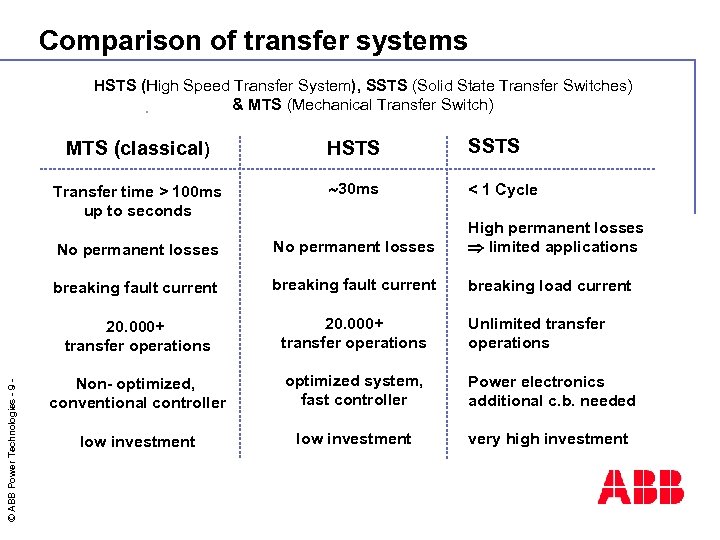 Comparison of transfer systems

HSTS (High Speed Transfer System), SSTS (Solid State Transfer Switches) & MTS (Mechanical Transfer Switch)

| MTS (classical) | HSTS | SSTS |
|---|---|---|
| Transfer time > 100ms up to seconds | ~30ms | < 1 Cycle |
| No permanent losses | No permanent losses | High permanent losses $\Rightarrow$ limited applications |
| breaking fault current | breaking fault current | breaking load current |
| 20.000+ transfer operations | 20.000+ transfer operations | Unlimited transfer operations |
| Non- optimized, conventional controller | optimized system, fast controller | Power electronics additional c.b. needed |
| low investment | low investment | very high investment |

© ABB Power Technologies - 9 -

ABB